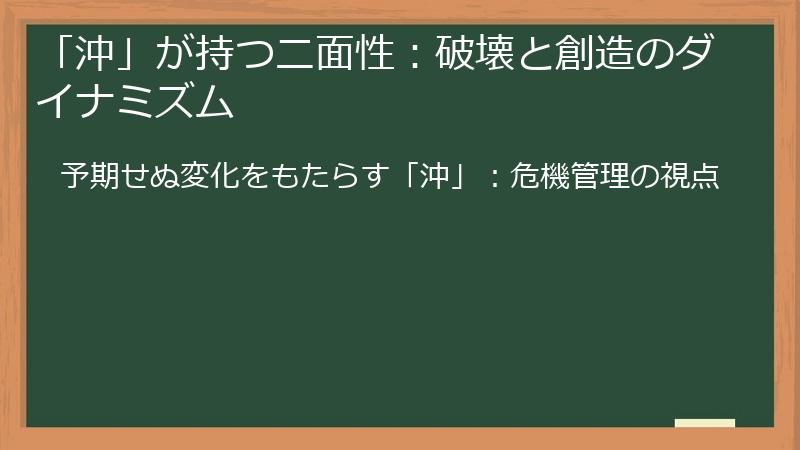 「沖」が持つ二面性：破壊と創造のダイナミズム

予期せぬ変化をもたらす「沖」：危機管理の視点